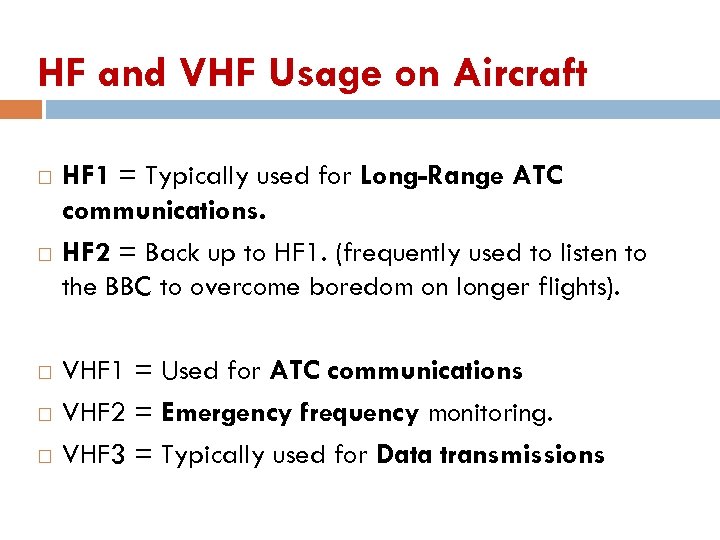 HF and VHF Usage on Aircraft

□ HF1 = Typically used for Long-Range ATC communications.
□ HF2 = Back up to HF1. (frequently used to listen to the BBC to overcome boredom on longer flights).

□ VHF1 = Used for ATC communications
□ VHF2 = Emergency frequency monitoring.
□ VHF3 = Typically used for Data transmissions